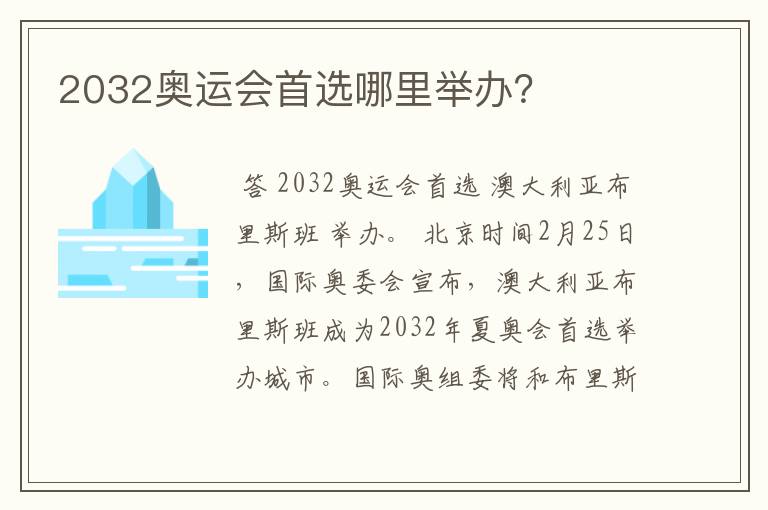 2032奥运会首选哪里举办?

答 2032奥运会首选 澳大利亚布里斯班 举办。 北京时间2月25日，国际奥委会宣布，澳大利亚布里斯班成为2032年夏奥会首选举办城市。国际奥组委将和布里斯